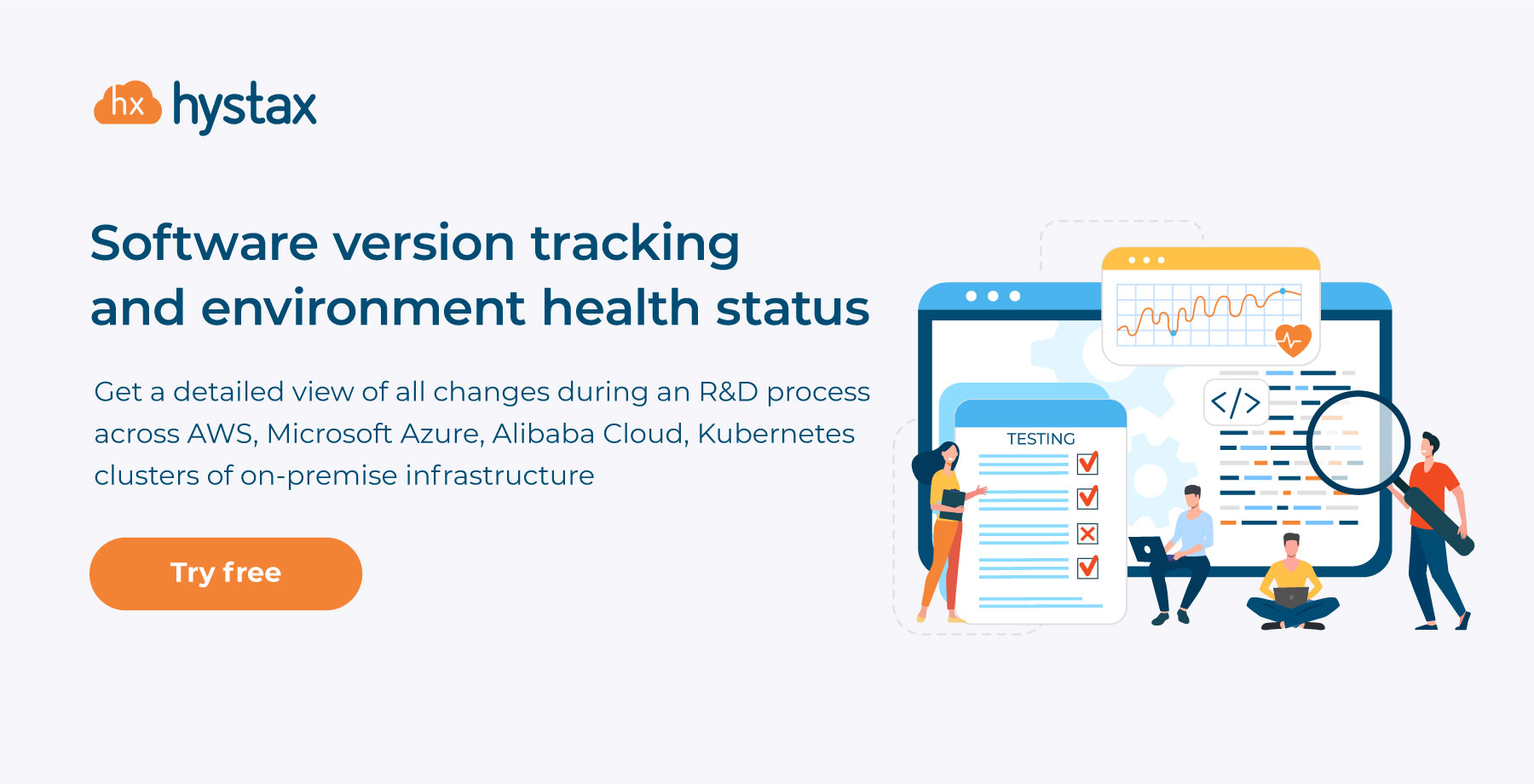 hx hystax

Software version tracking and environment health status

Get a detailed view of all changes during an R&D process across AWS, Microsoft Azure, Alibaba Cloud, Kubernetes clusters of on-premise infrastructure

Try free

TESTING

</>